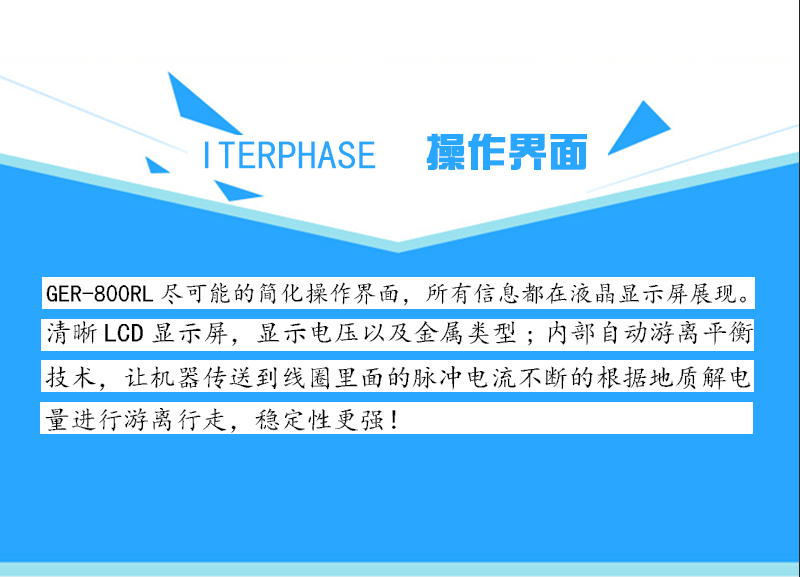 ITERPHASE 操作界面

GER-800RL 尽可能的简化操作界面，所有信息都在液晶显示屏展现。清晰 LCD 显示屏，显示电压以及金属类型；内部自动游离平衡技术，让机器传送到线圈里面的脉冲电流不断的根据地质解电量进行游离行走，稳定性更强！